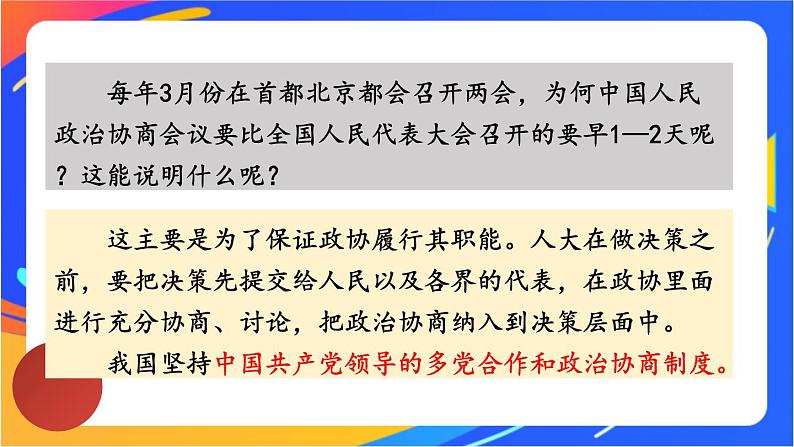 每年3月份在首都北京都会召开两会，为何中国人民政治协商会议要比全国人民代表大会召开的要早1—2天呢？这能说明什么呢？

这主要是为了保证政协履行其职能。人大在做决策之前，要把决策先提交给人民以及各界的代表，在政协里面进行充分协商、讨论，把政治协商纳入到决策层面中。

我国坚持中国共产党领导的多党合作和政治协商制度。